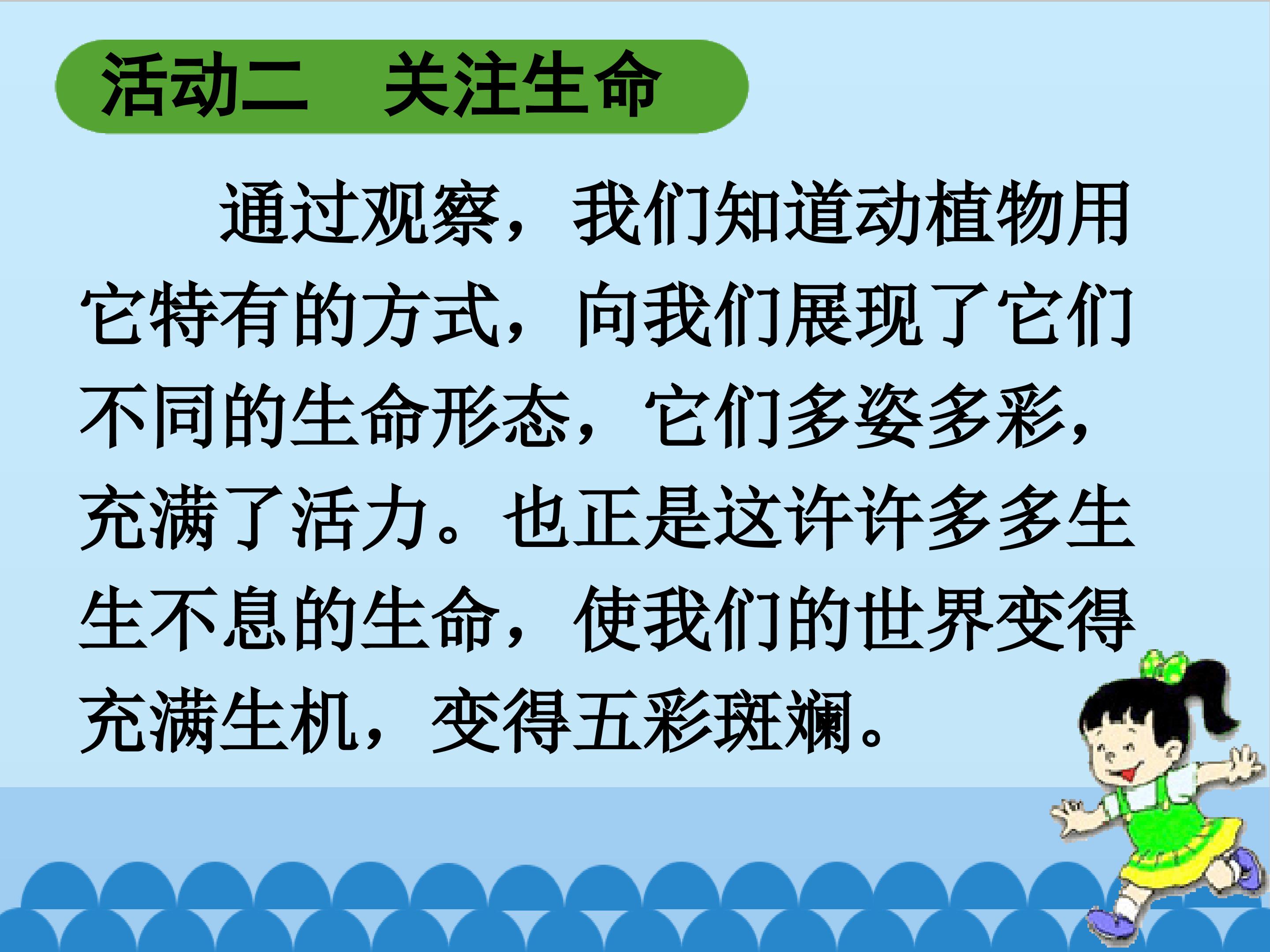 活动二　关注生命

通过观察，我们知道动植物用它特有的方式，向我们展现了它们不同的生命形态，它们多姿多彩，充满了活力。也正是这许许多多生生不息的生命，使我们的世界变得充满生机，变得五彩斑斓。